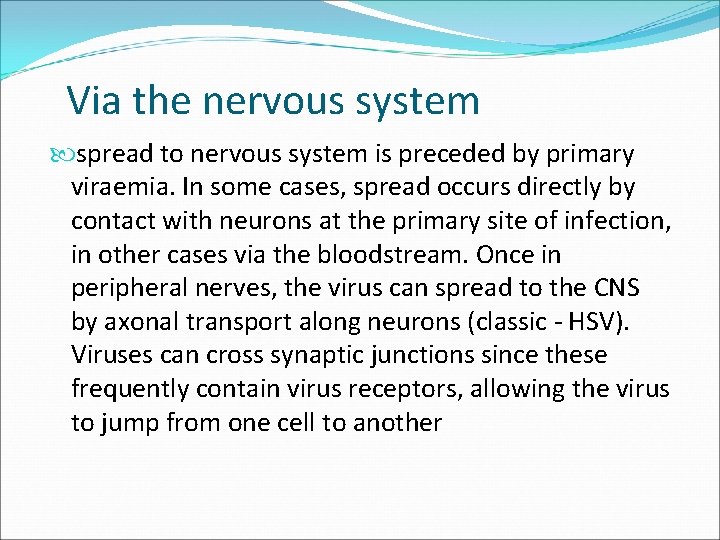 Via the nervous system

spread to nervous system is preceded by primary viraemia. In some cases, spread occurs directly by contact with neurons at the primary site of infection, in other cases via the bloodstream. Once in peripheral nerves, the virus can spread to the CNS by axonal transport along neurons (classic - HSV). Viruses can cross synaptic junctions since these frequently contain virus receptors, allowing the virus to jump from one cell to another